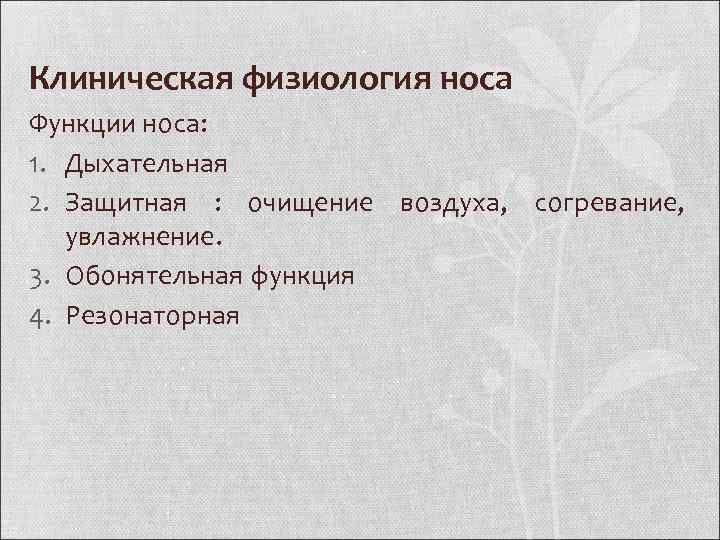 Клиническая физиология носа

Функции носа:

1. Дыхательная
2. Защитная : очищение воздуха, согревание, увлажнение.
3. Обонятельная функция
4. Резонаторная